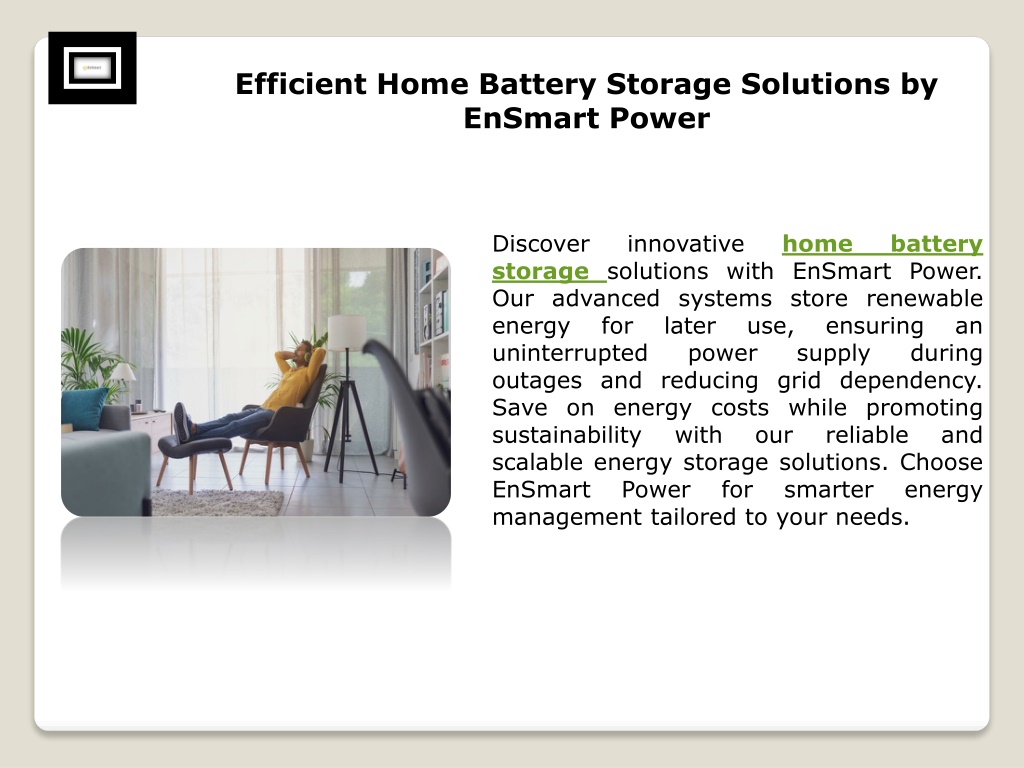 Efficient Home Battery Storage Solutions by EnSmart Power

Discover innovative home battery storage solutions with EnSmart Power. Our advanced systems store renewable energy for later use, ensuring an uninterrupted power supply during outages and reducing grid dependency. Save on energy costs while promoting sustainability with our reliable and scalable energy storage solutions. Choose EnSmart Power for smarter energy management tailored to your needs.